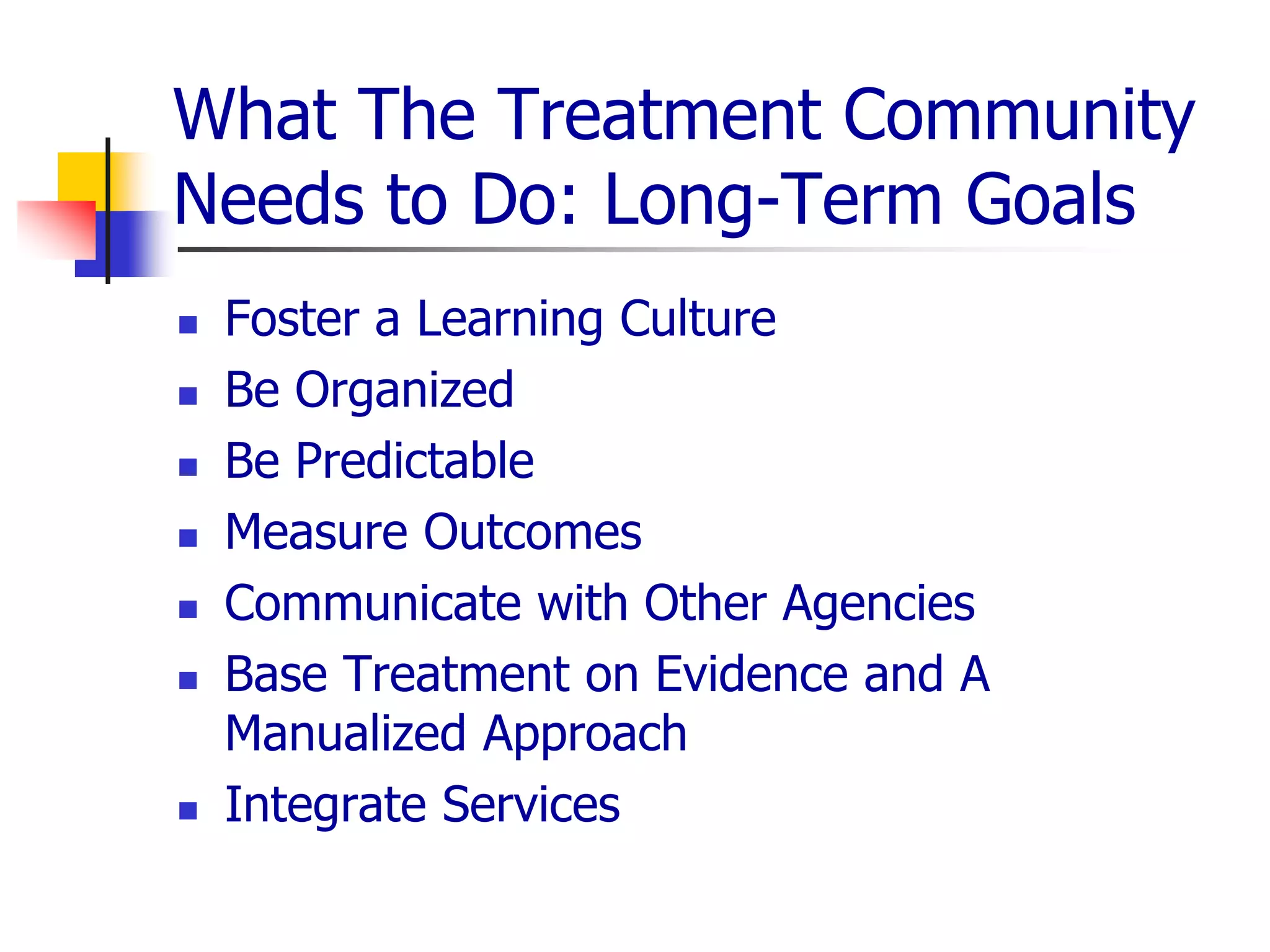 What The Treatment Community Needs to Do: Long-Term Goals

- Foster a Learning Culture
- Be Organized
- Be Predictable
- Measure Outcomes
- Communicate with Other Agencies
- Base Treatment on Evidence and A Manualized Approach
- Integrate Services